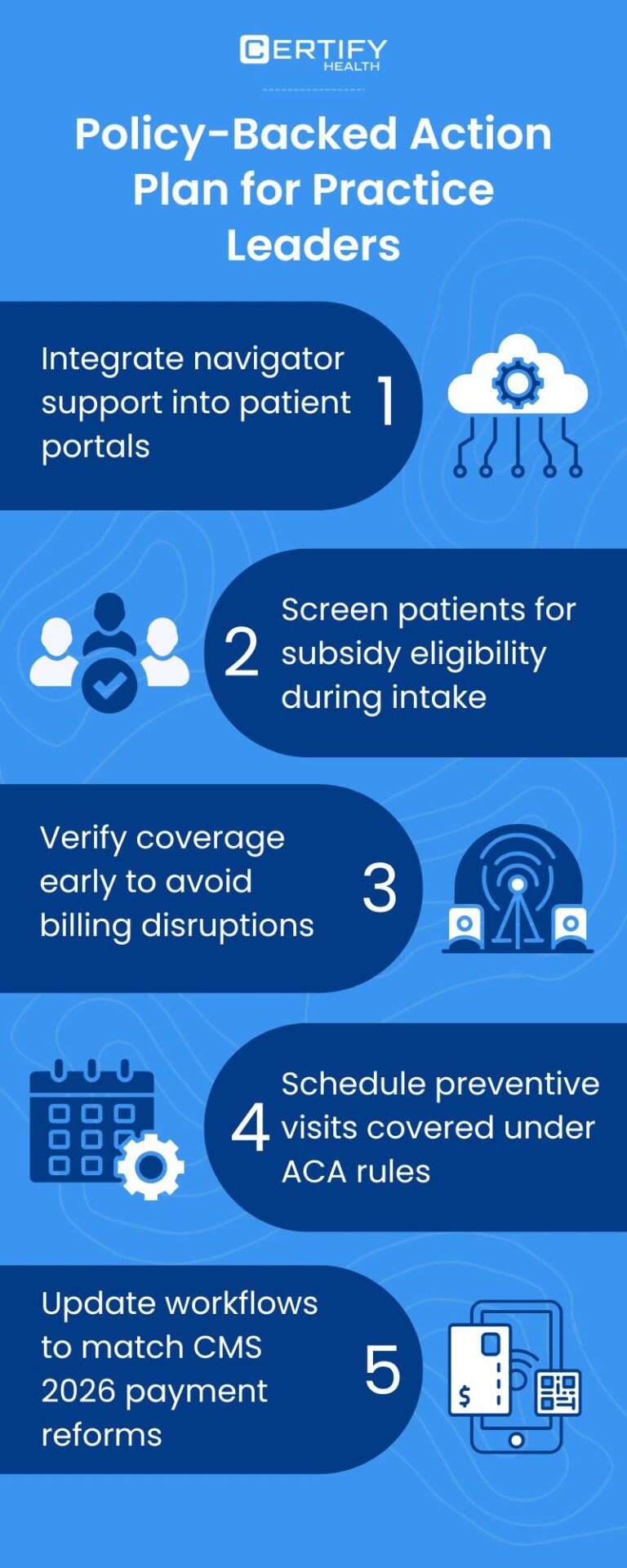 CERTIFY
HEALTH

Policy-Backed Action Plan for Practice Leaders

Integrate navigator support into patient portals 1

2 Screen patients for subsidy eligibility during intake

Verify coverage early to avoid billing disruptions 3

4 Schedule preventive visits covered under ACA rules

Update workflows to match CMS 2026 payment reforms 5

$